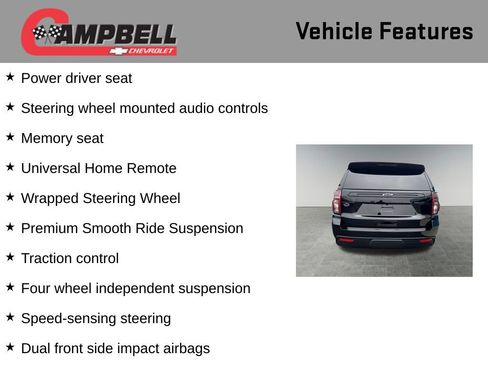 CAMPBELL
CHEVROLET

Vehicle Features

★ Power driver seat

★ Steering wheel mounted audio controls

★ Memory seat

★ Universal Home Remote

★ Wrapped Steering Wheel

★ Premium Smooth Ride Suspension

★ Traction control

★ Four wheel independent suspension

★ Speed-sensing steering

★ Dual front side impact airbags